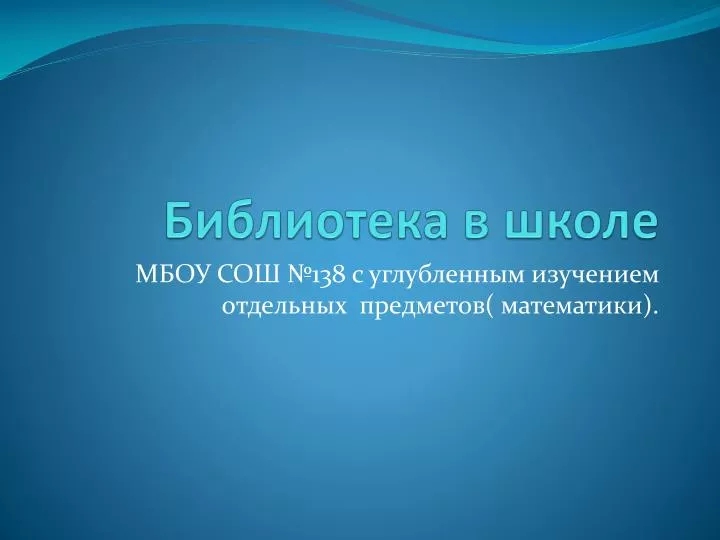 Библиотека в школе

МБОУ СОШ №138 с углубленным изучением отдельных предметов( математики).